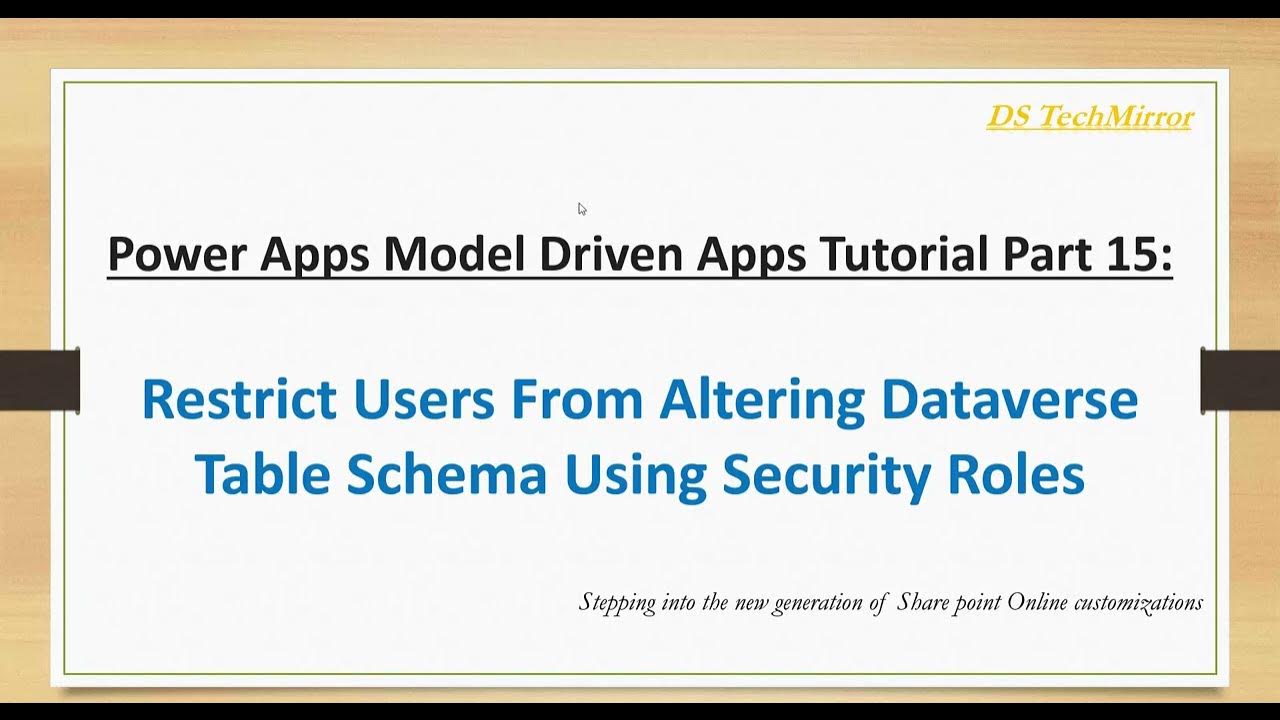 DS TechMirror

Power Apps Model Driven Apps Tutorial Part 15:

Restrict Users From Altering Dataverse Table Schema Using Security Roles

Stepping into the new generation of Share point Online customizations